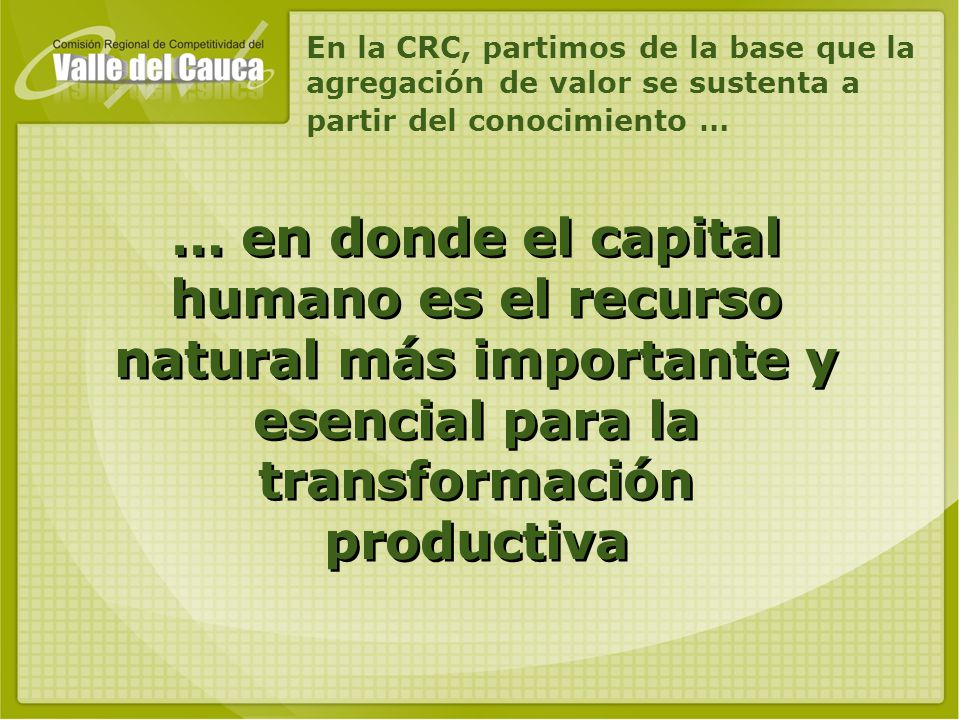 Comisión Regional de Competitividad del
Valle del Cauca

En la CRC, partimos de la base que la agregación de valor se sustenta a partir del conocimiento …

… en donde el capital humano es el recurso natural más importante y esencial para la transformación productiva